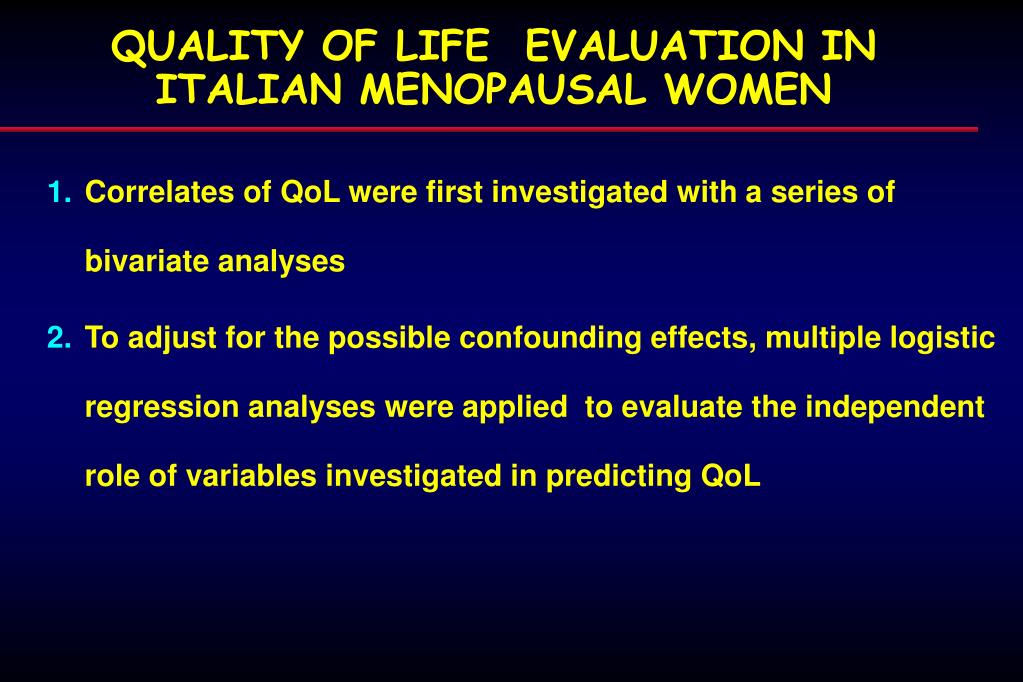 QUALITY OF LIFE EVALUATION IN ITALIAN MENOPAUSAL WOMEN

1. Correlates of QoL were first investigated with a series of bivariate analyses

2. To adjust for the possible confounding effects, multiple logistic regression analyses were applied to evaluate the independent role of variables investigated in predicting QoL